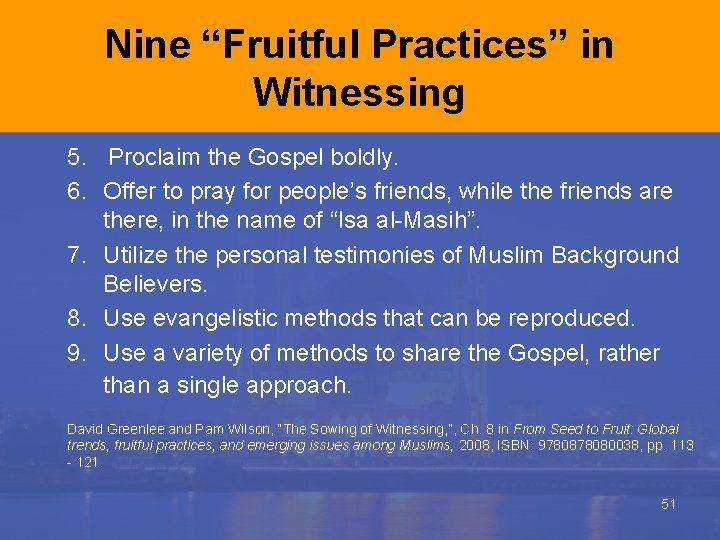 Nine "Fruitful Practices" in Witnessing

5. Proclaim the Gospel boldly.
6. Offer to pray for people's friends, while the friends are there, in the name of "Isa al-Masih".
7. Utilize the personal testimonies of Muslim Background Believers.
8. Use evangelistic methods that can be reproduced.
9. Use a variety of methods to share the Gospel, rather than a single approach.

David Greenlee and Pam Wilson, "The Sowing of Witnessing,", Ch. 8 in From Seed to Fruit: Global trends, fruitful practices, and emerging issues among Muslims, 2008, ISBN: 9780878080038, pp. 113 - 121.

51